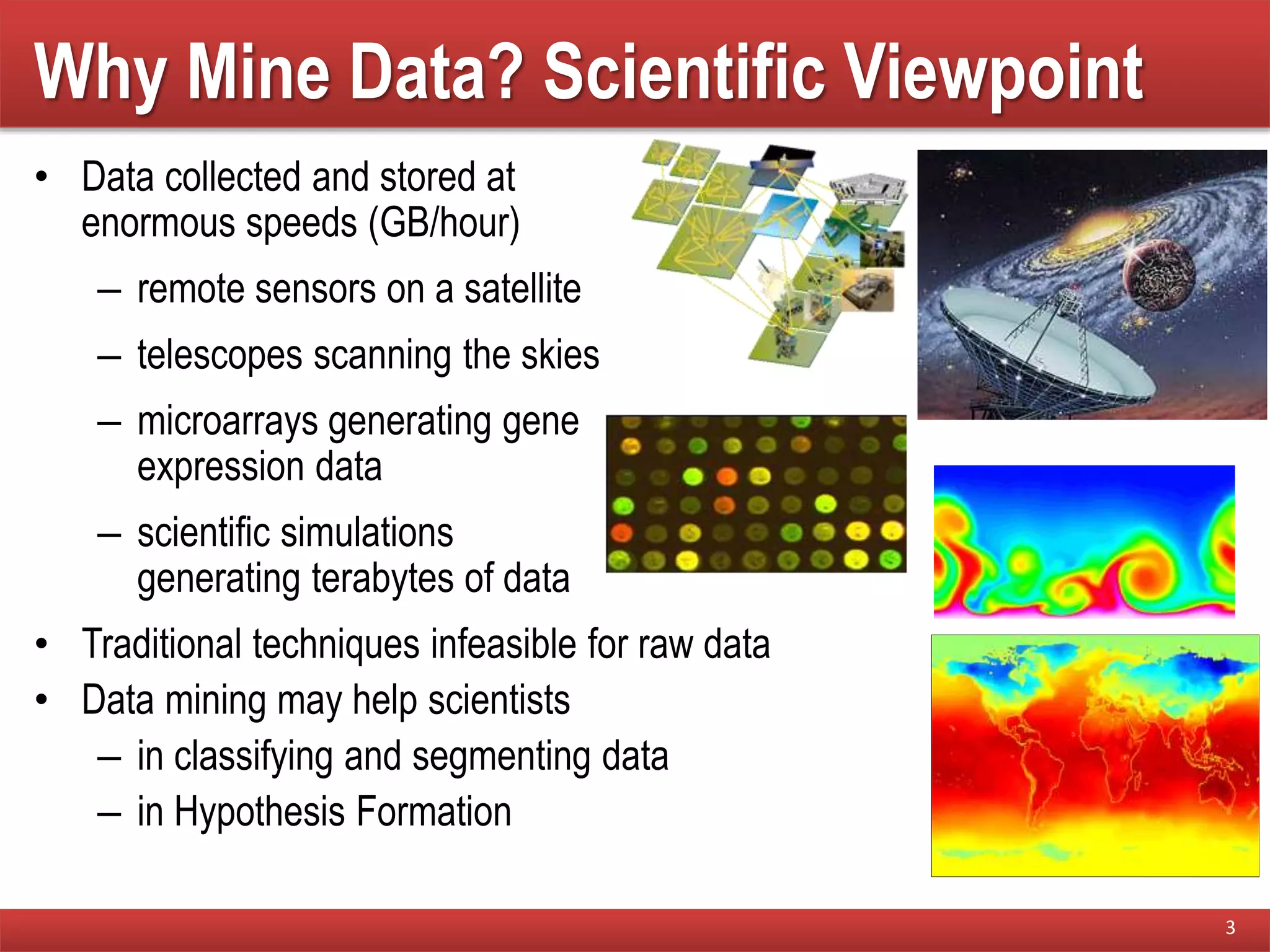 Why Mine Data? Scientific Viewpoint

• Data collected and stored at enormous speeds (GB/hour)

– remote sensors on a satellite

– telescopes scanning the skies

– microarrays generating gene expression data

– scientific simulations generating terabytes of data

• Traditional techniques infeasible for raw data

• Data mining may help scientists

– in classifying and segmenting data

– in Hypothesis Formation

3